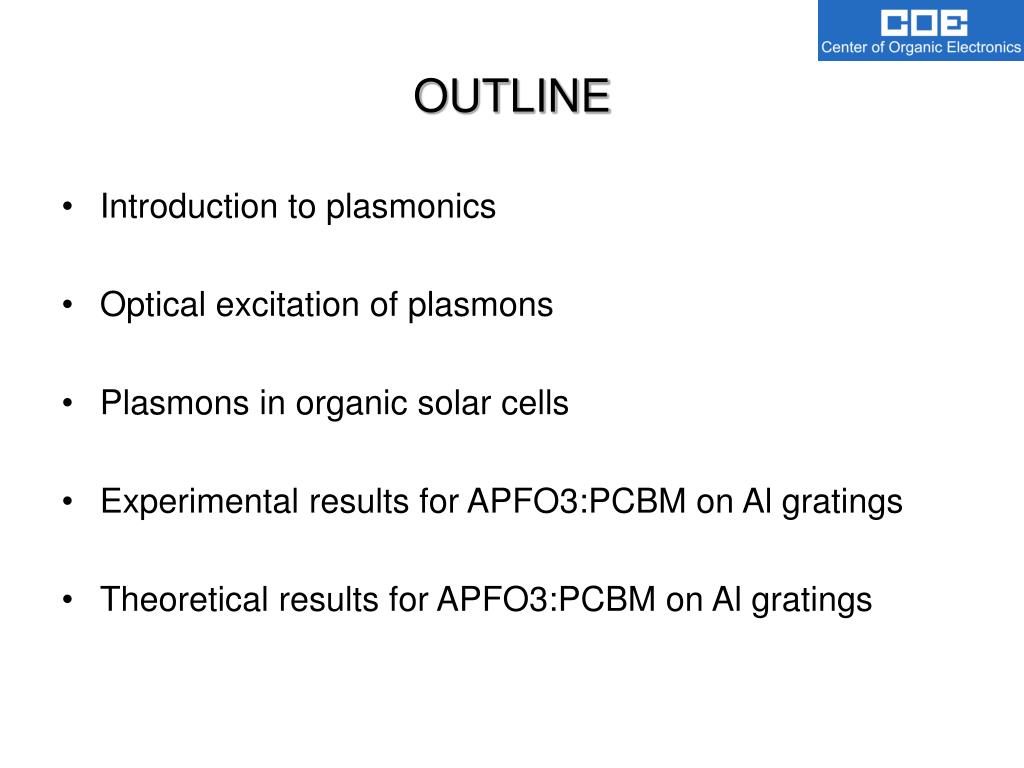 COE
Center of Organic Electronics

OUTLINE

• Introduction to plasmonics

• Optical excitation of plasmons

• Plasmons in organic solar cells

• Experimental results for APFO3:PCBM on Al gratings

• Theoretical results for APFO3:PCBM on Al gratings